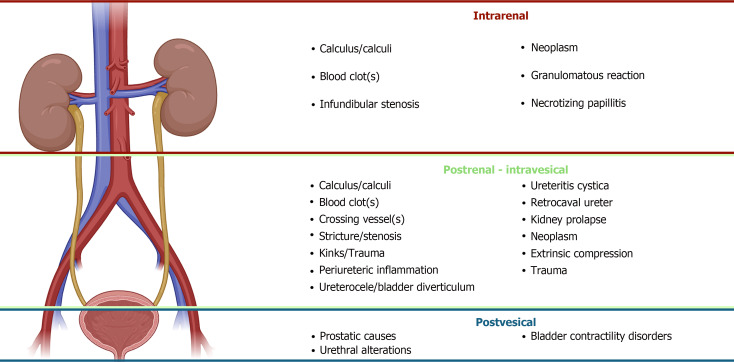 Intrarenal

• Calculus/calculi
• Blood clot(s)
• Infundibular stenosis

• Neoplasm
• Granulomatous reaction
• Necrotizing papillitis

Postrenal - intravesical

• Calculus/calculi
• Blood clot(s)
• Crossing vessel(s)
• Stricture/stenosis
• Kinks/Trauma
• Periureteric inflammation
• Ureterocele/bladder diverticulum

• Ureteritis cystica
• Retrocaval ureter
• Kidney prolapse
• Neoplasm
• Extrinsic compression
• Trauma

Postvesical

• Prostatic causes
• Urethral alterations

• Bladder contractility disorders